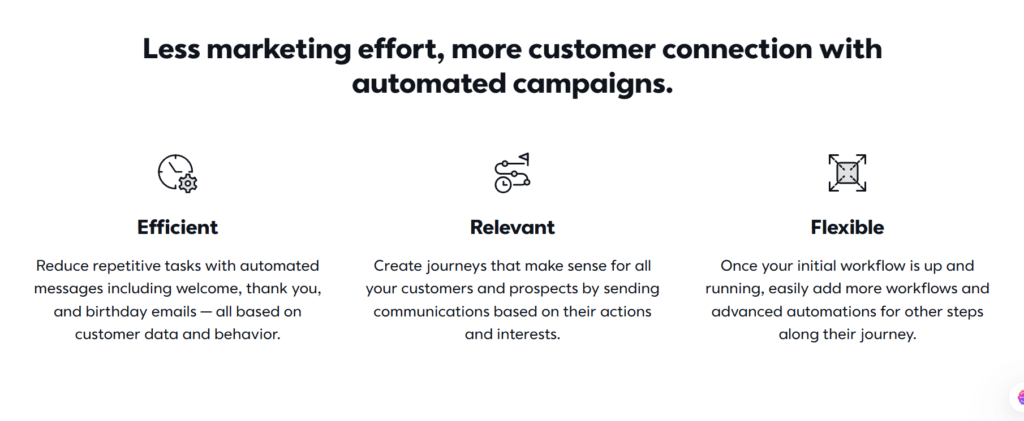 Less marketing effort, more customer connection with automated campaigns.

Efficient

Reduce repetitive tasks with automated messages including welcome, thank you, and birthday emails — all based on customer data and behavior.

Relevant

Create journeys that make sense for all your customers and prospects by sending communications based on their actions and interests.

Flexible

Once your initial workflow is up and running, easily add more workflows and advanced automations for other steps along their journey.